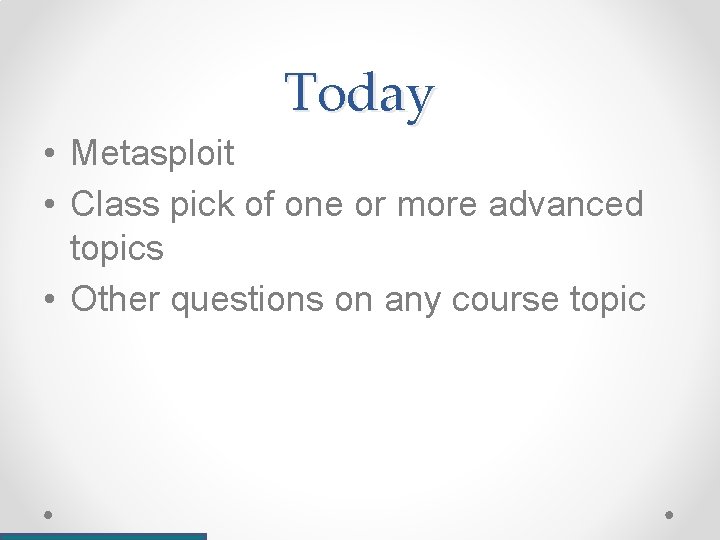 Today

• Metasploit
• Class pick of one or more advanced topics
• Other questions on any course topic